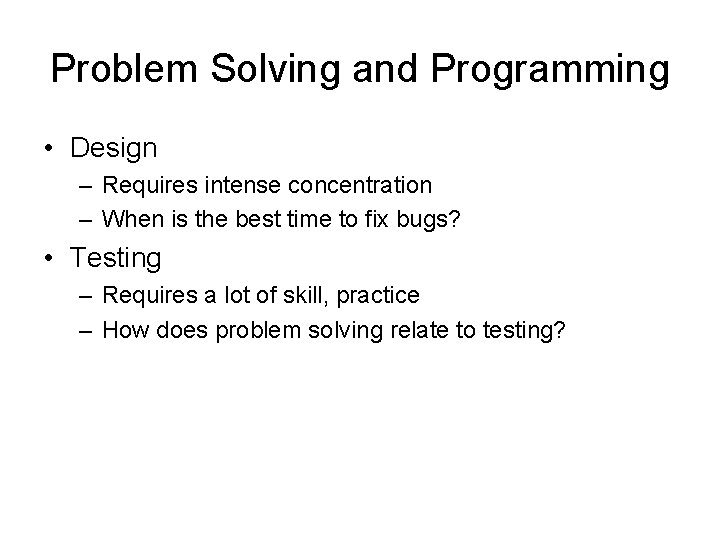 Problem Solving and Programming

• Design
– Requires intense concentration
– When is the best time to fix bugs?
• Testing
– Requires a lot of skill, practice
– How does problem solving relate to testing?